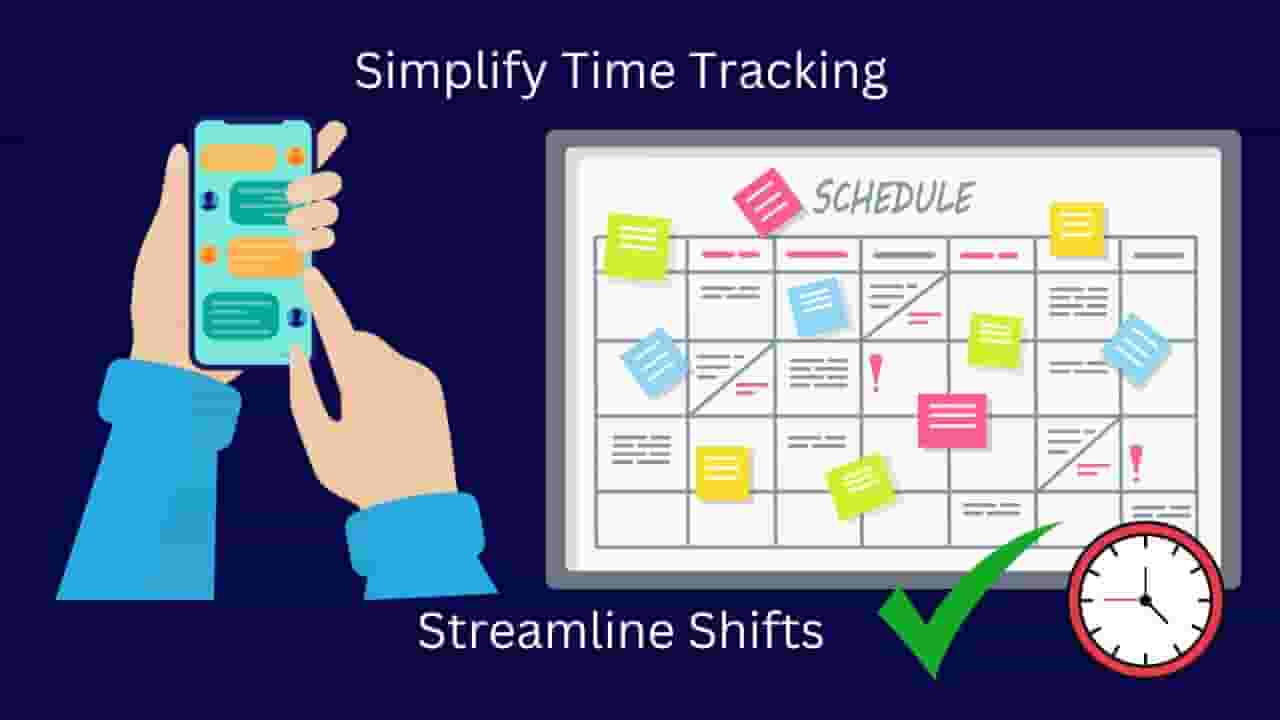 Simplify Time Tracking

SCHEDULE

Streamline Shifts